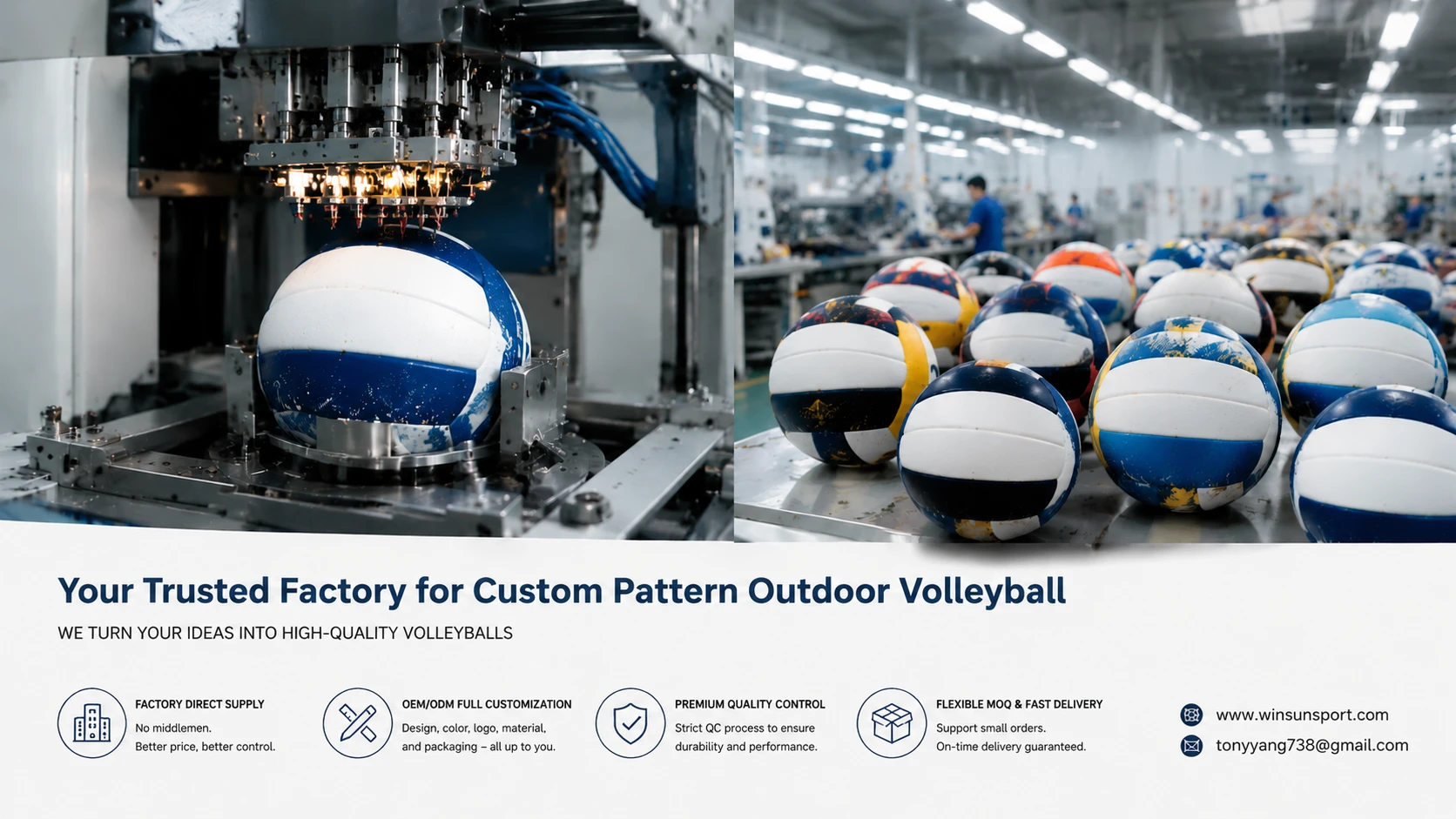 Your Trusted Factory for Custom Pattern Outdoor Volleyball

WE TURN YOUR IDEAS INTO HIGH-QUALITY VOLLEYBALLS

FACTORY DIRECT SUPPLY
No middlemen.
Better price, better control.

OEM/ODM FULL CUSTOMIZATION
Design, color, logo, material, and packaging – all up to you.

PREMIUM QUALITY CONTROL
Strict QC process to ensure durability and performance.

FLEXIBLE MOQ & FAST DELIVERY
Support small orders.
On-time delivery guaranteed.

www.winsunsport.com
tonyyang738@gmail.com